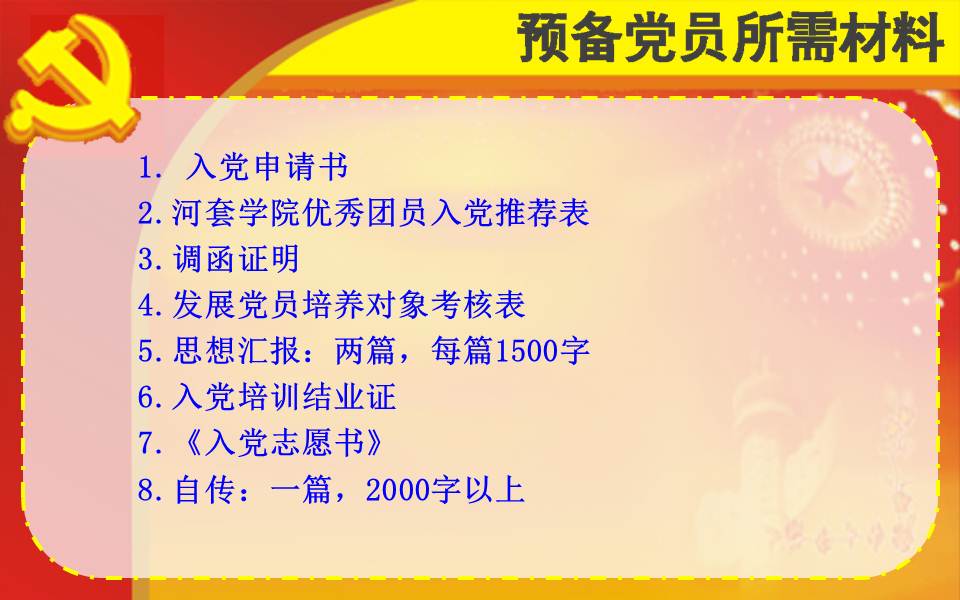 预备党员所需材料

1. 入党申请书
2.河套学院优秀团员入党推荐表
3.调函证明
4.发展党员培养对象考核表
5.思想汇报：两篇，每篇1500字
6.入党培训结业证
7.《入党志愿书》
8.自传：一篇，2000字以上